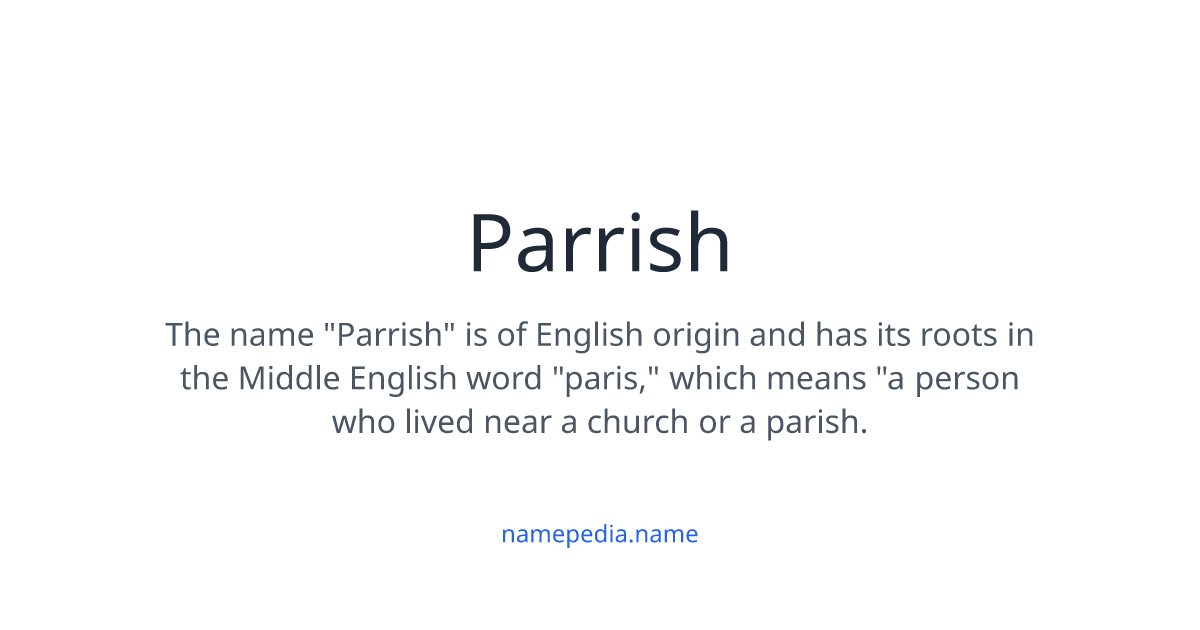 Parrish

The name "Parrish" is of English origin and has its roots in the Middle English word "paris," which means "a person who lived near a church or a parish.

namepedia.name